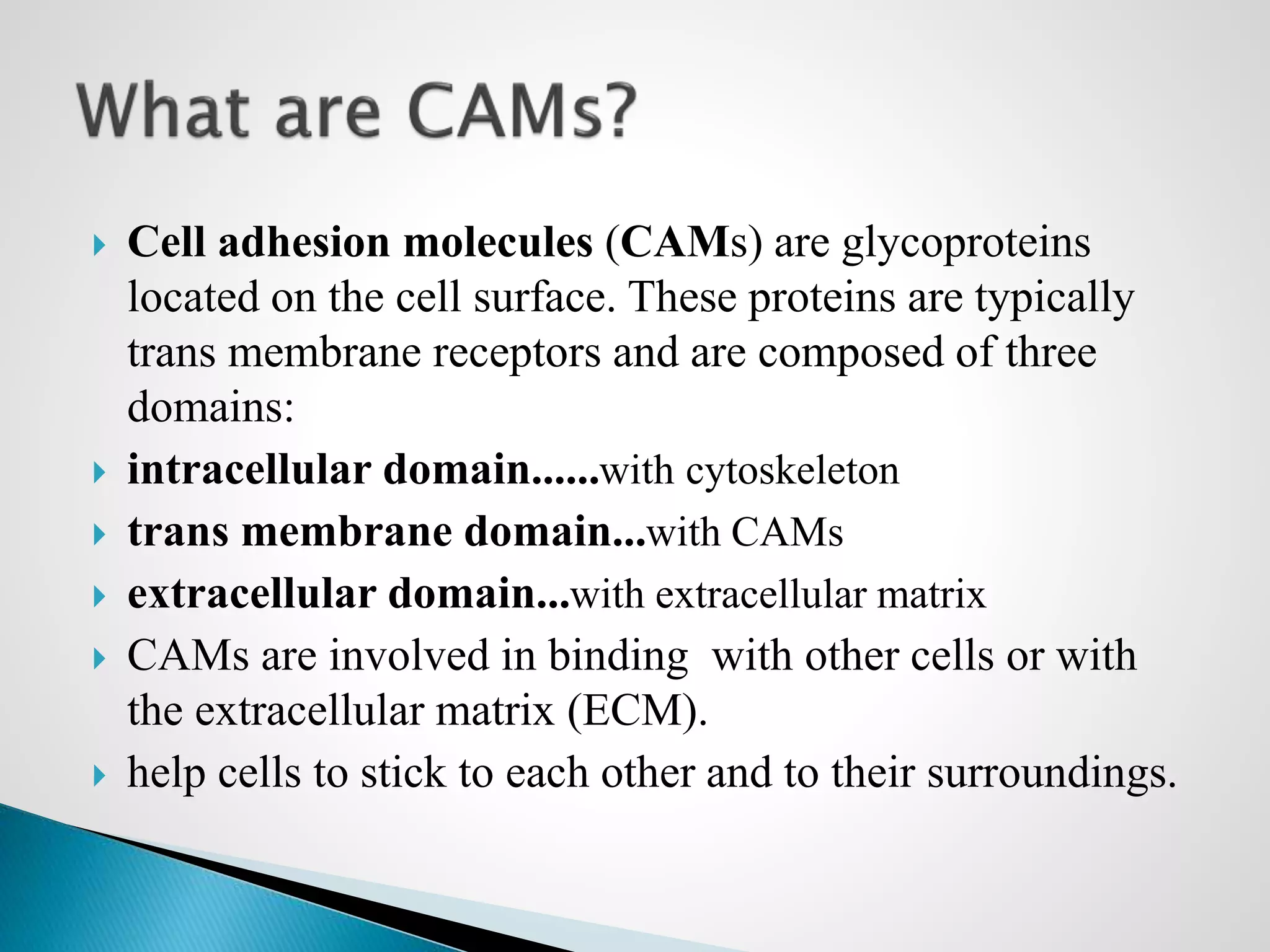 What are CAMs?

Cell adhesion molecules (CAMs) are glycoproteins located on the cell surface. These proteins are typically trans membrane receptors and are composed of three domains:

intracellular domain......with cytoskeleton

trans membrane domain...with CAMs

extracellular domain...with extracellular matrix

CAMs are involved in binding with other cells or with the extracellular matrix (ECM).

help cells to stick to each other and to their surroundings.